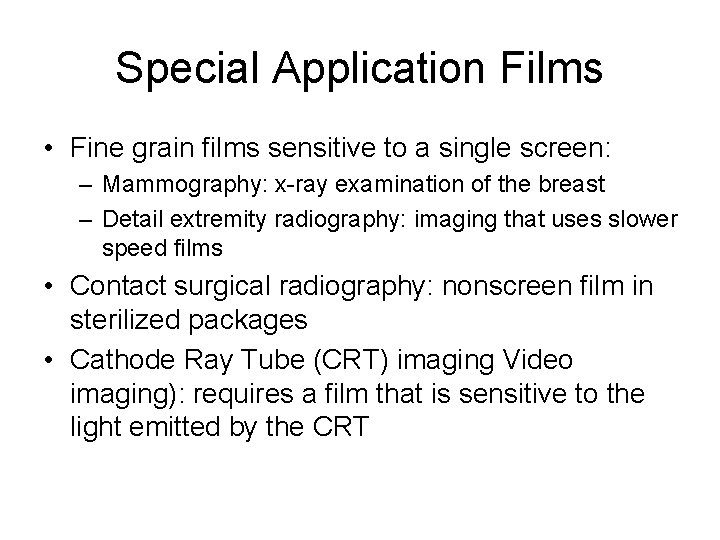 Special Application Films

• Fine grain films sensitive to a single screen:
  – Mammography: x-ray examination of the breast
  – Detail extremity radiography: imaging that uses slower speed films
• Contact surgical radiography: nonscreen film in sterilized packages
• Cathode Ray Tube (CRT) imaging Video imaging): requires a film that is sensitive to the light emitted by the CRT